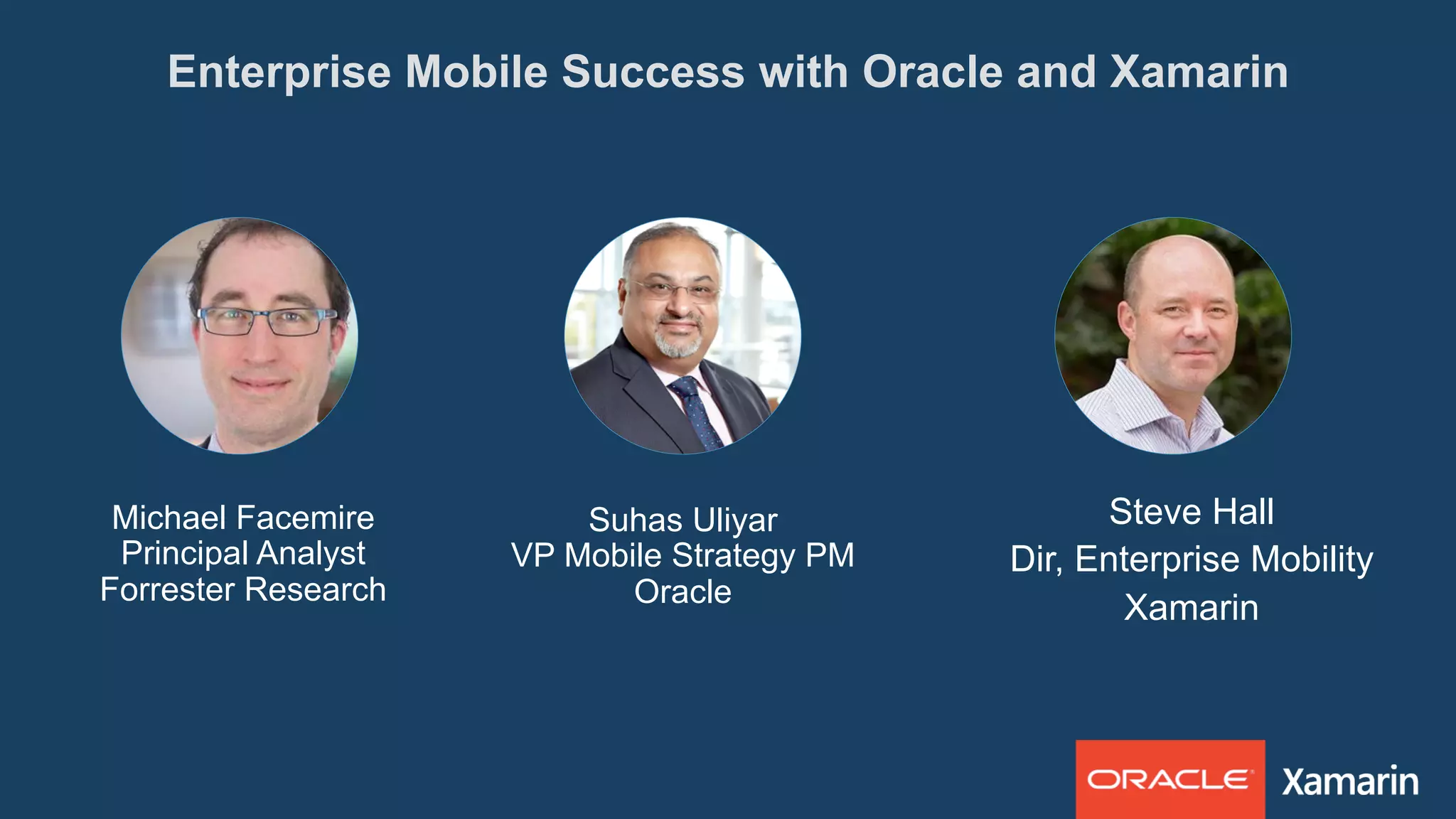 Enterprise Mobile Success with Oracle and Xamarin

Michael Facemire
Principal Analyst
Forrester Research

Suhas Uliyar
VP Mobile Strategy PM
Oracle

Steve Hall
Dir, Enterprise Mobility
Xamarin

ORACLE Xamarin